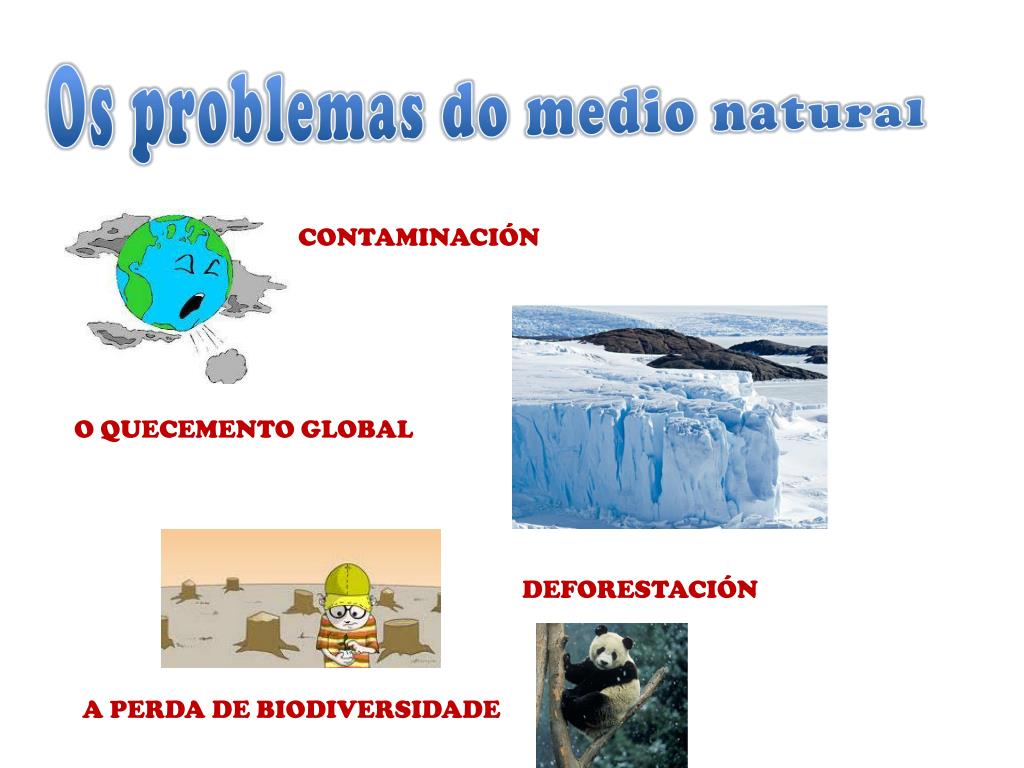 Os problemas do medio natural

CONTAMINACIÓN

O QUECEMENTO GLOBAL

DEFORESTACIÓN

A PERDA DE BIODIVERSIDADE